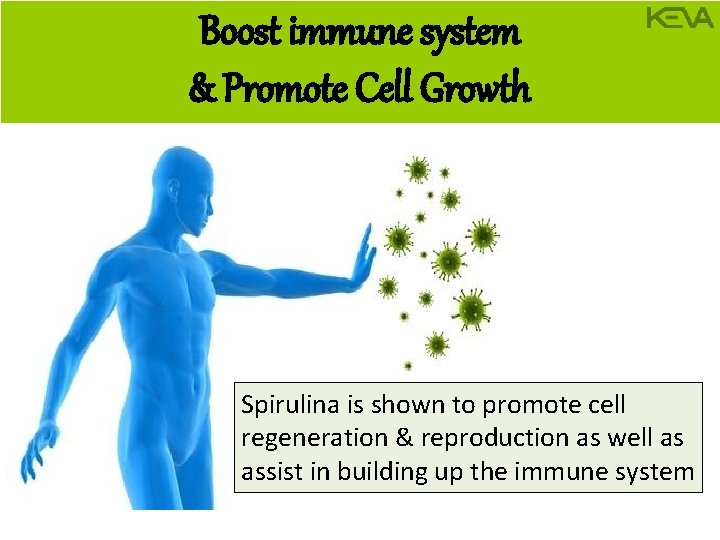 Boost immune system
& Promote Cell Growth

KEVA

Spirulina is shown to promote cell regeneration & reproduction as well as assist in building up the immune system